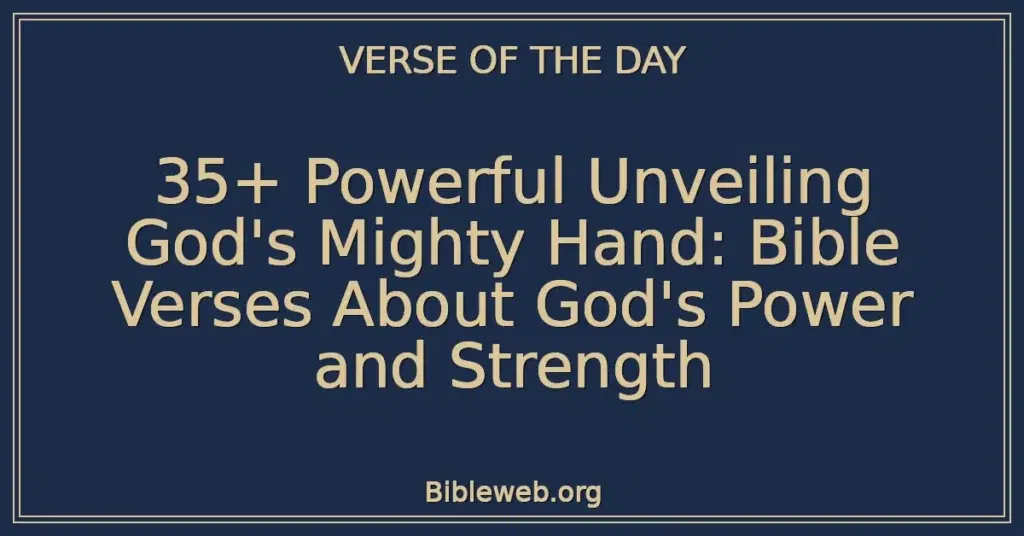 VERSE OF THE DAY

35+ Powerful Unveiling God's Mighty Hand: Bible Verses About God's Power and Strength

Bibleweb.org